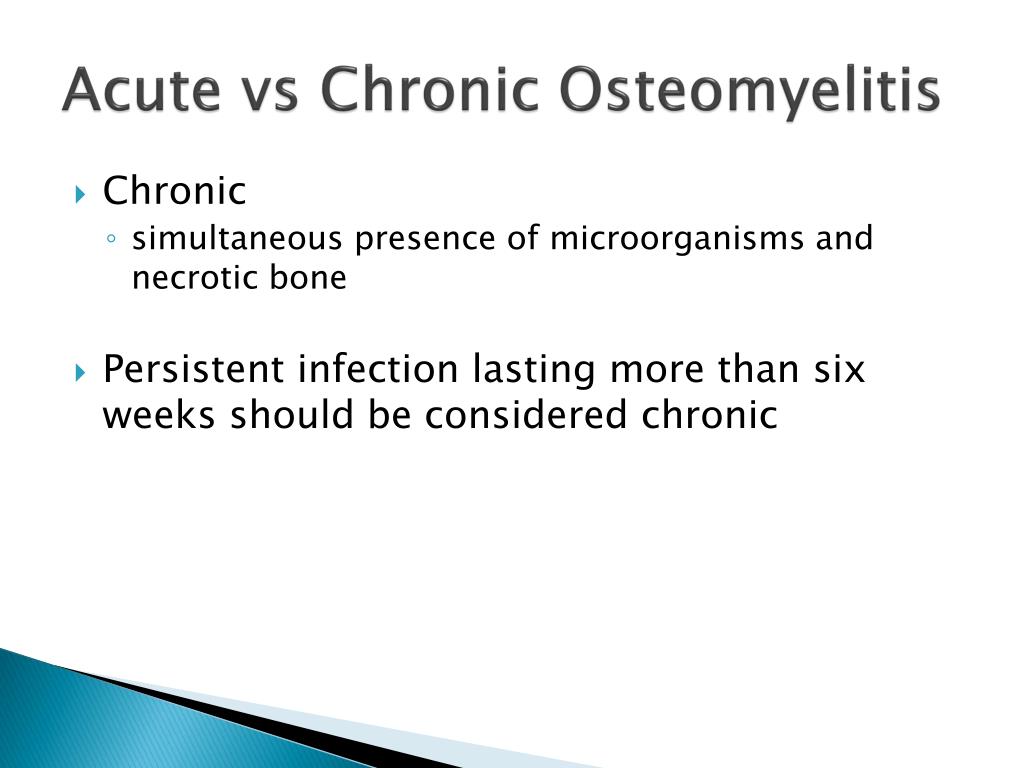 Acute vs Chronic Osteomyelitis

Chronic
simultaneous presence of microorganisms and necrotic bone

Persistent infection lasting more than six weeks should be considered chronic